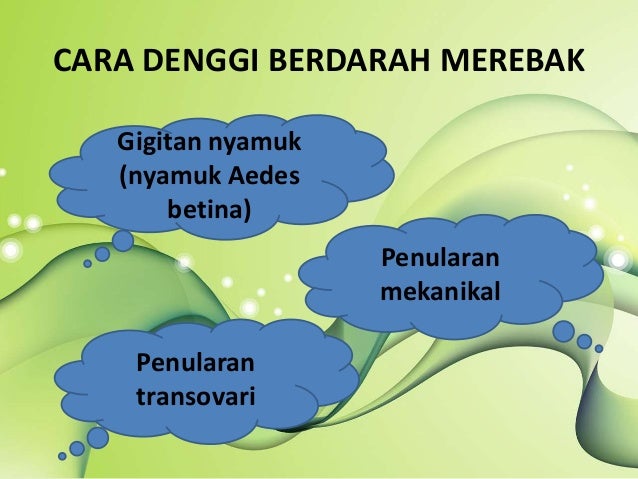 CARA DENGGI BERDARAH MEREBAK

Gigitan nyamuk (nyamuk Aedes betina)

Penularan mekanikal

Penularan transovari